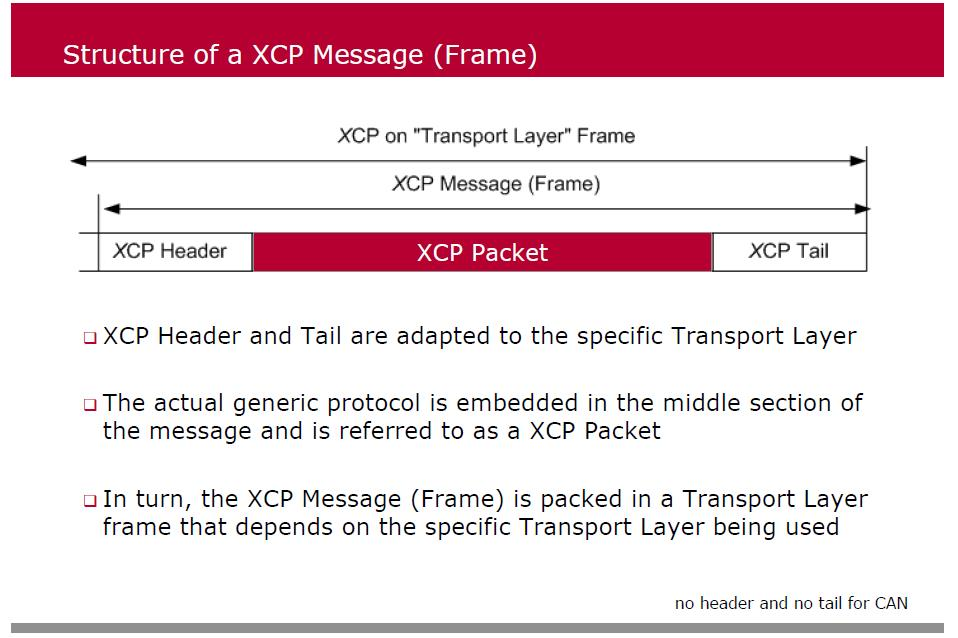 Structure of a XCP Message (Frame)

XCP on "Transport Layer" Frame

XCP Message (Frame)

XCP Header

XCP Packet

XCP Tail

❑ XCP Header and Tail are adapted to the specific Transport Layer

❑ The actual generic protocol is embedded in the middle section of the message and is referred to as a XCP Packet

❑ In turn, the XCP Message (Frame) is packed in a Transport Layer frame that depends on the specific Transport Layer being used

no header and no tail for CAN